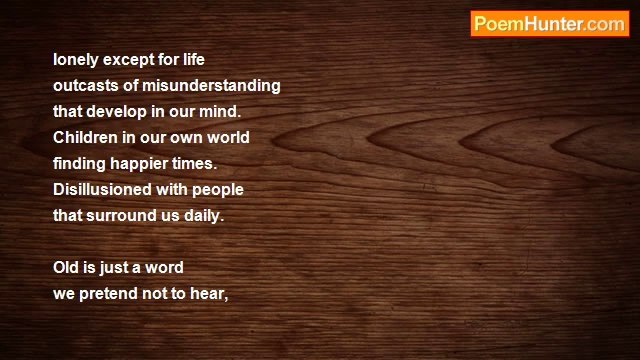 PoemHunter.com

lonely except for life
outcasts of misunderstanding
that develop in our mind.
Children in our own world
finding happier times.
Disillusioned with people
that surround us daily.

Old is just a word
we pretend not to hear,